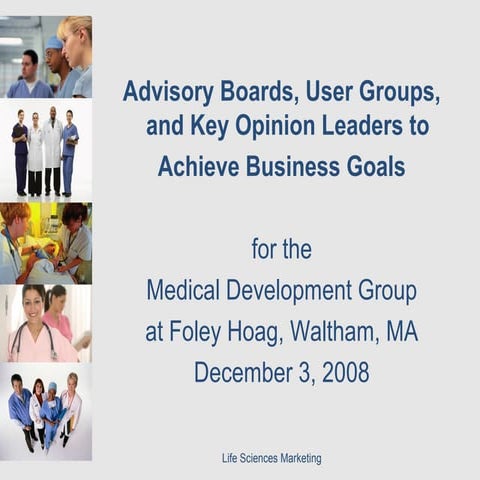 Advisory Boards, User Groups, and Key Opinion Leaders to Achieve Business Goals

for the
Medical Development Group
at Foley Hoag, Waltham, MA
December 3, 2008

Life Sciences Marketing